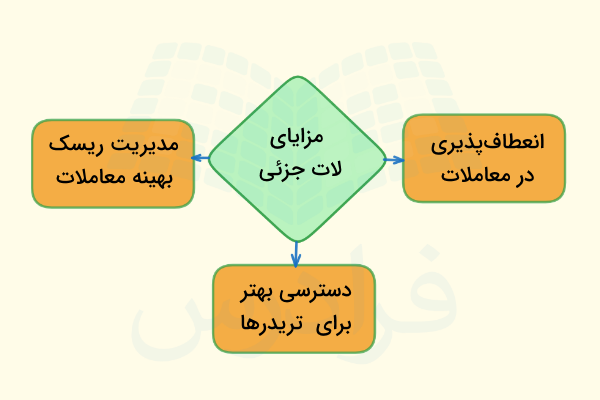 مزایای
لات جزئی

انعطاف‌پذیری
در معاملات

مدیریت ریسک
بهینه معاملات

دسترسی بهتر
برای تریدرها

فرادرس